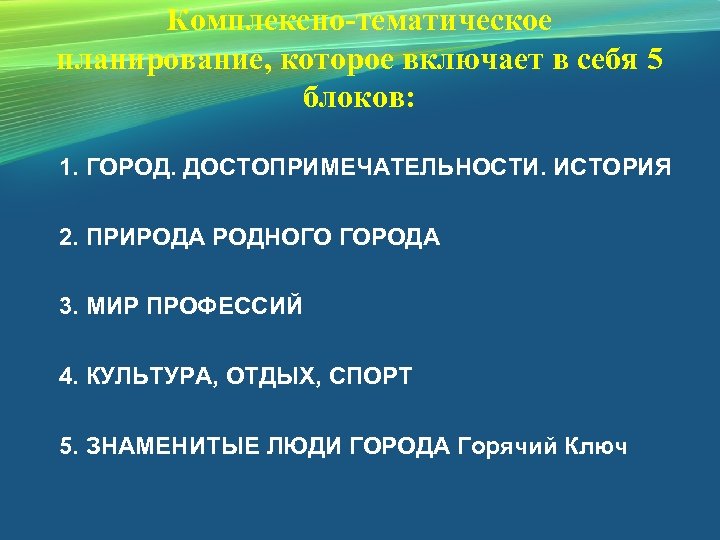 Комплексно-тематическое планирование, которое включает в себя 5 блоков:

1. ГОРОД. ДОСТОПРИМЕЧАТЕЛЬНОСТИ. ИСТОРИЯ

2. ПРИРОДА РОДНОГО ГОРОДА

3. МИР ПРОФЕССИЙ

4. КУЛЬТУРА, ОТДЫХ, СПОРТ

5. ЗНАМЕНИТЫЕ ЛЮДИ ГОРОДА Горячий Ключ